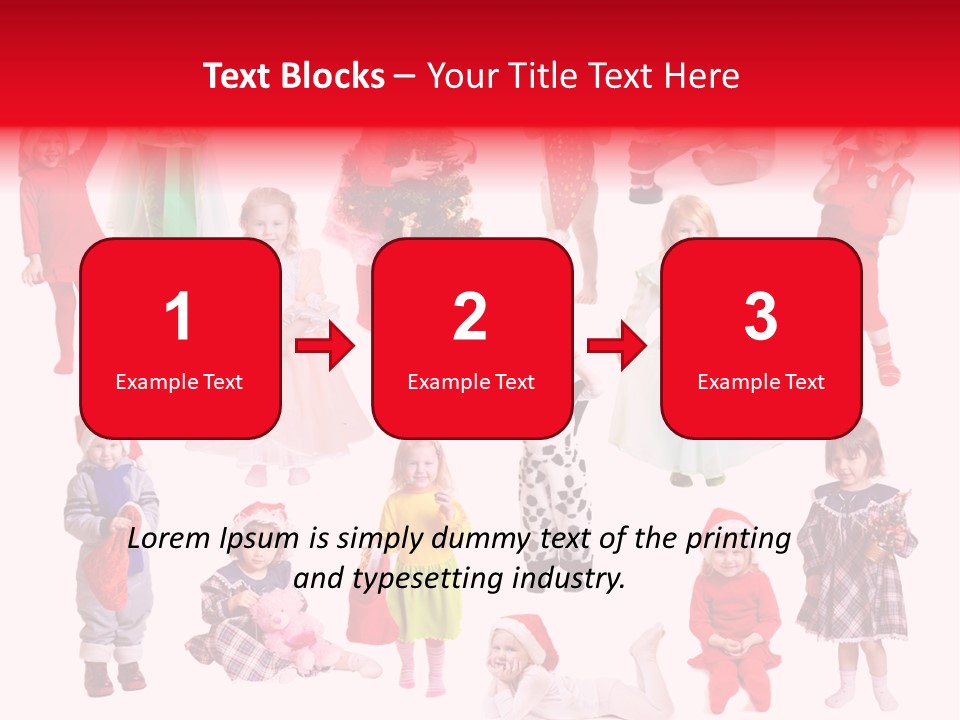 Text Blocks – Your Title Text Here

1
Example Text

2
Example Text

3
Example Text

Lorem Ipsum is simply dummy text of the printing and typesetting industry.